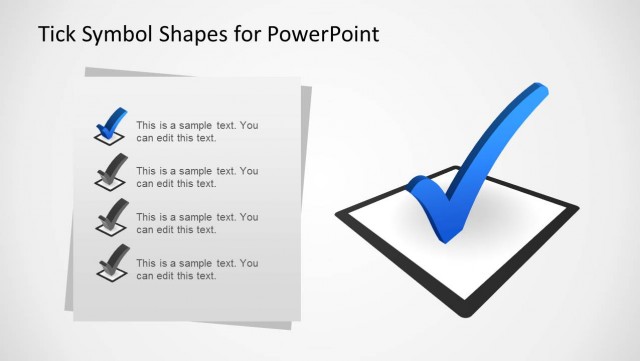 Tick Symbol Shapes for PowerPoint

This is a sample text. You can edit this text.

This is a sample text. You can edit this text.

This is a sample text. You can edit this text.

This is a sample text. You can edit this text.